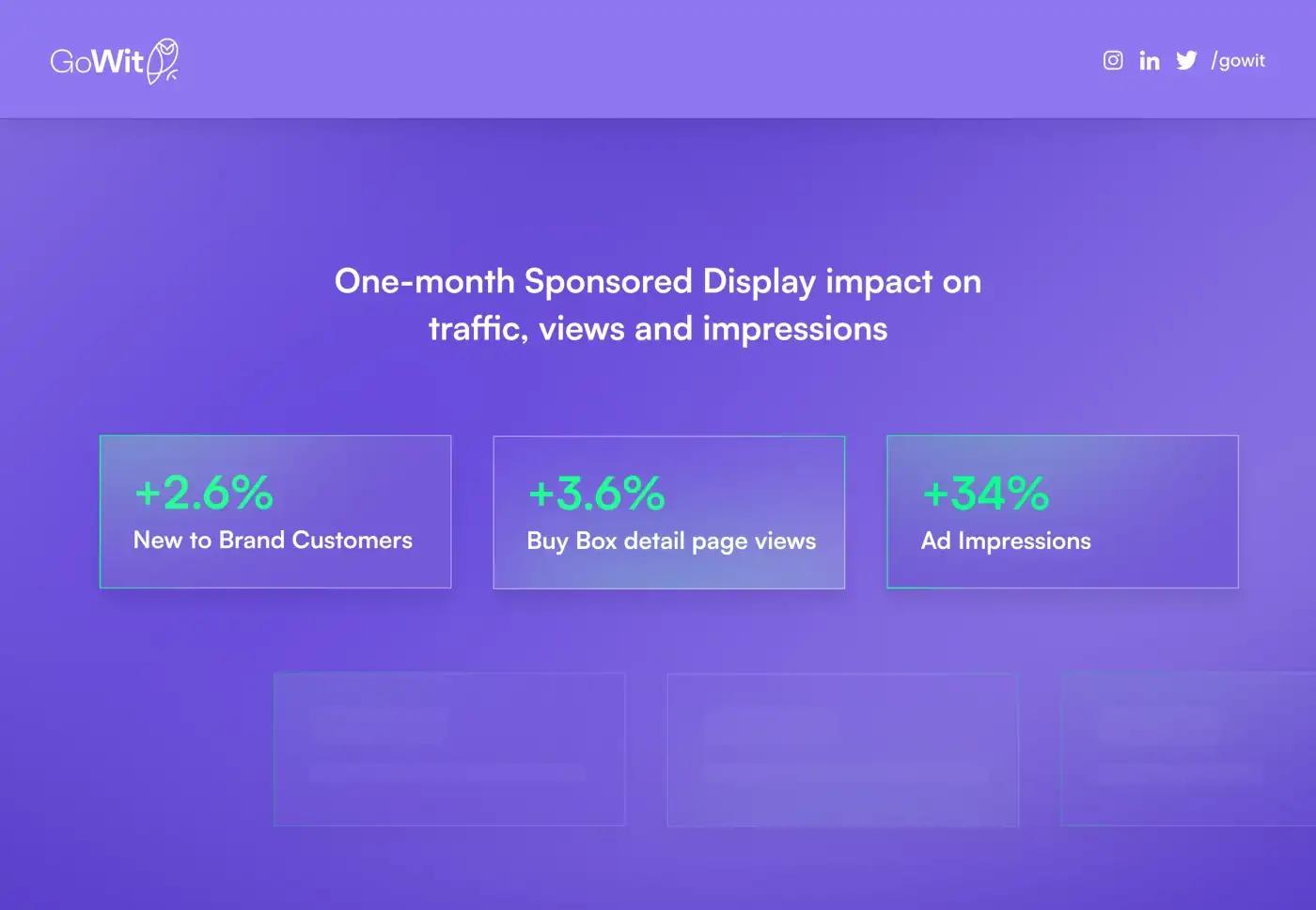 GoWit

/gowit

One-month Sponsored Display impact on traffic, views and impressions

+2.6%
New to Brand Customers

+3.6%
Buy Box detail page views

+34%
Ad Impressions